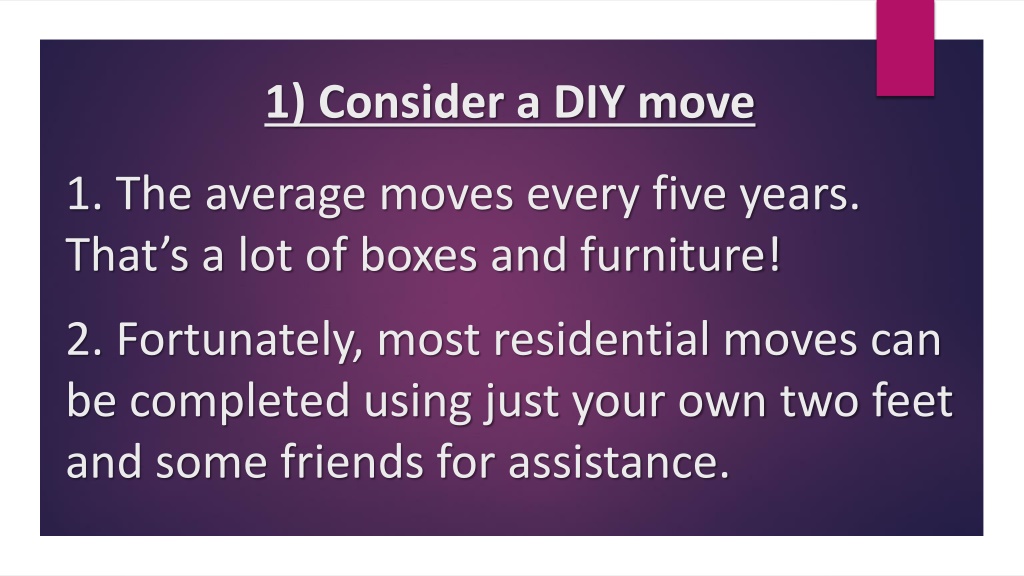 1) Consider a DIY move

1. The average moves every five years. That’s a lot of boxes and furniture!

2. Fortunately, most residential moves can be completed using just your own two feet and some friends for assistance.